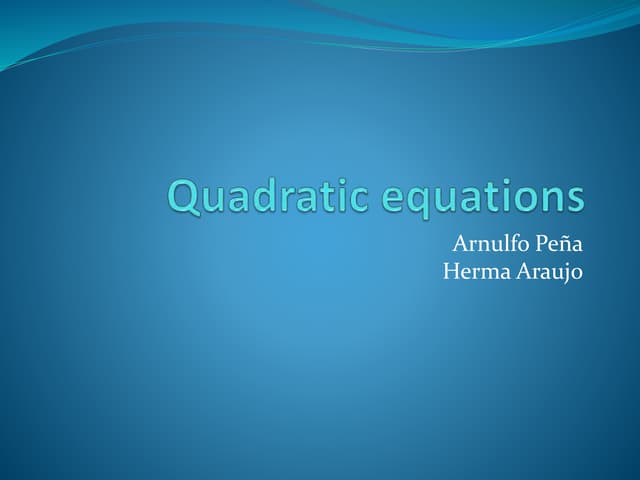 Quadratic equations

Arnulfo Peña
Herma Araujo